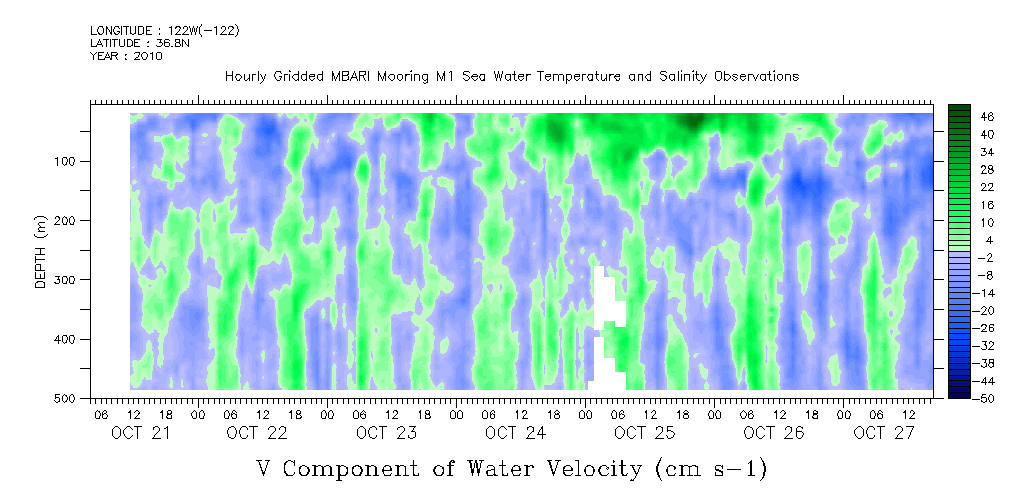 LONGITUDE : 122W(-122)
LATITUDE : 36.8N
YEAR : 2010

Hourly Gridded MBARI Mooring M1 Sea Water Temperature and Salinity Observations

DEPTH (m)
100
200
300
400
500

46
40
34
28
22
16
10
4
-2
-8
-14
-20
-26
-32
-38
-44
-50

06 12 18 00 06 12 18 00 06 12 18 00 06 12 18 00 06 12 18 00 06 12 18 00 06 12
OCT 21 OCT 22 OCT 23 OCT 24 OCT 25 OCT 26 OCT 27

V Component of Water Velocity (cm s-1)